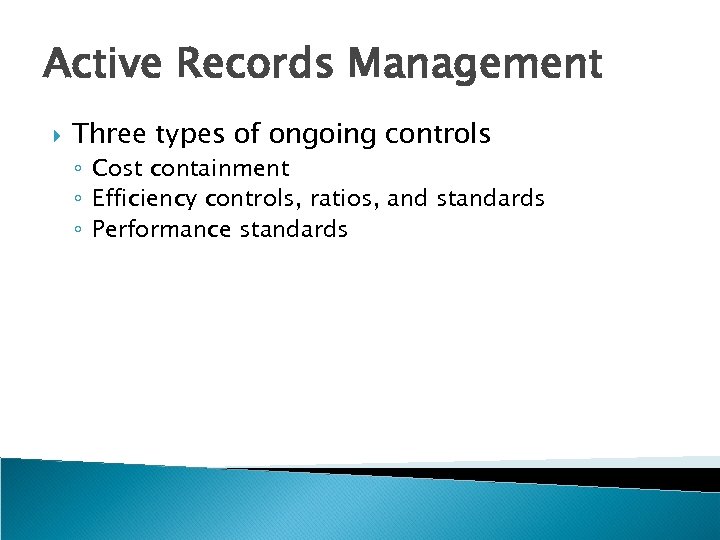 Active Records Management

Three types of ongoing controls

Cost containment

Efficiency controls, ratios, and standards

Performance standards